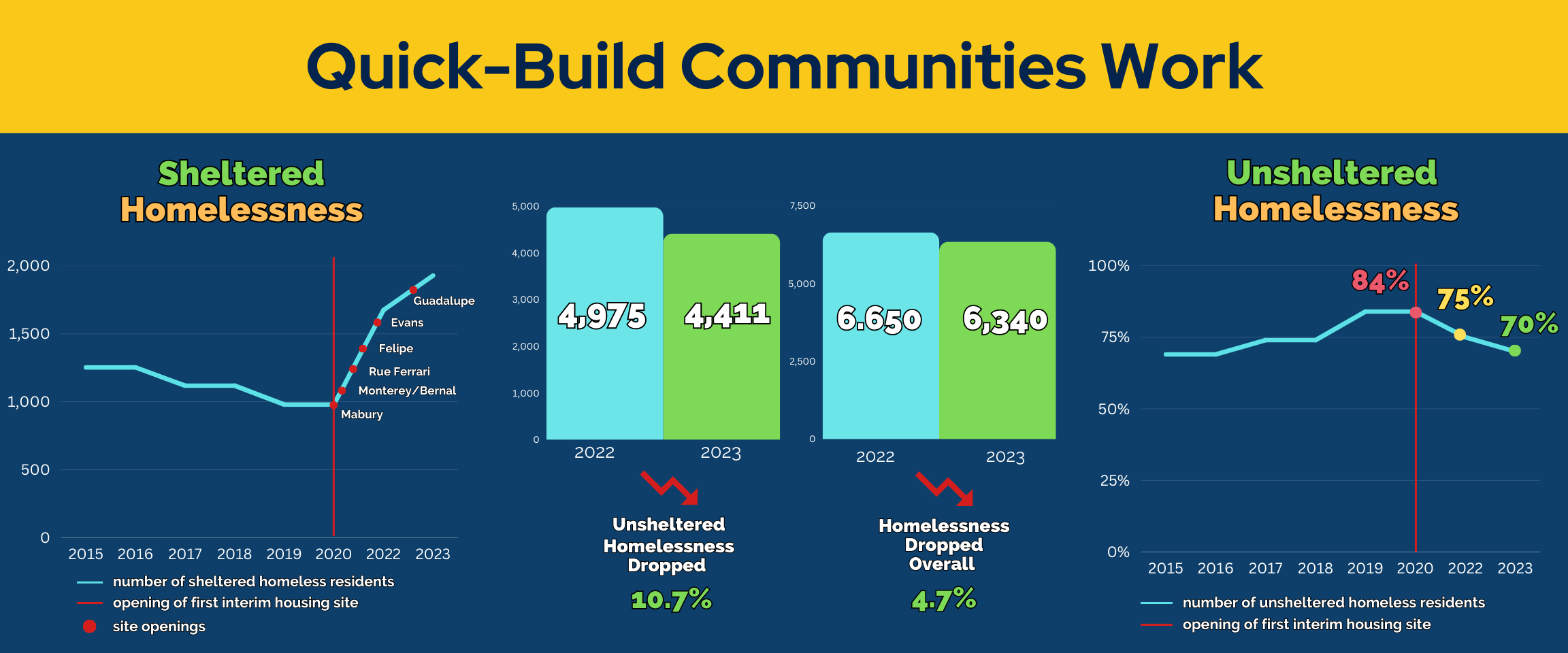 Quick-Build Communities Work

Sheltered Homelessness

2,000
1,500
1,000
500
0

Guadalupe
Evans
Felipe
Rue Ferrari
Monterey/Bernal
Mabury

2015 2016 2017 2018 2019 2020 2022 2023

number of sheltered homeless residents
opening of first interim housing site
site openings

5,000
4,000
3,000
2,000
1,000
0

4,975
4,411

2022 2023

Unsheltered Homelessness Dropped
10.7%

7,500
5,000
2,500
0

6.650
6,340

2022 2023

Homelessness Dropped Overall
4.7%

Unsheltered Homelessness

100%
75%
50%
25%
0%

84%
75%
70%

2015 2016 2017 2018 2019 2020 2022 2023

number of unsheltered homeless residents
opening of first interim housing site